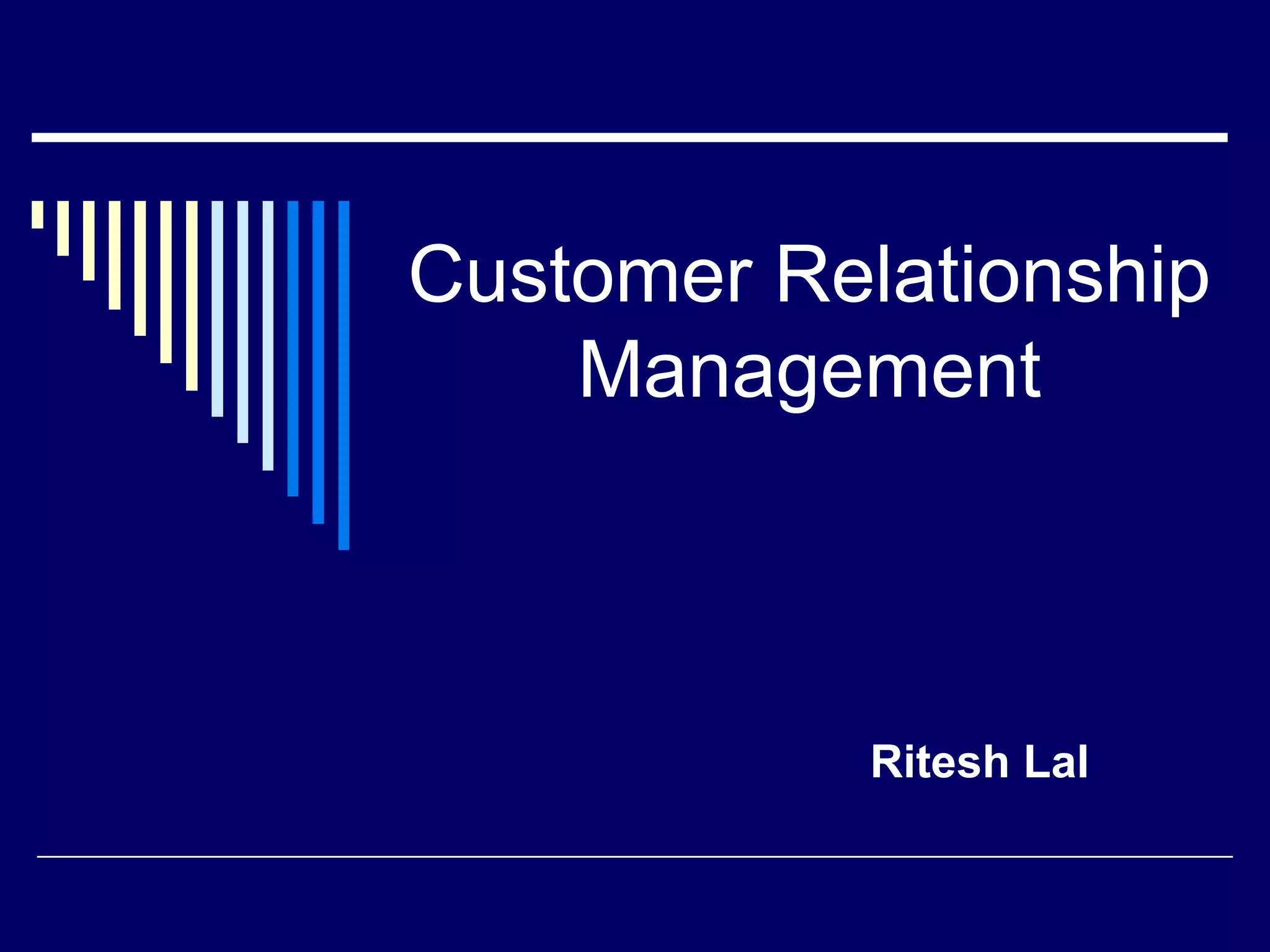 Customer Relationship Management

Ritesh Lal